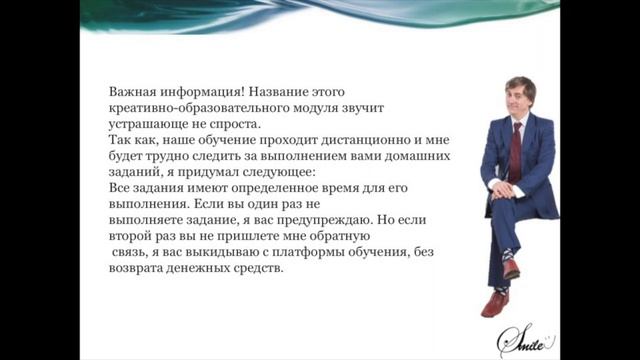 Важная информация! Название этого креативно-образовательного модуля звучит устрашающе не спроста.
Так как, наше обучение проходит дистанционно и мне будет трудно следить за выполнением вами домашних заданий, я придумал следующее:
Все задания имеют определенное время для его выполнения. Если вы один раз не выполняете задание, я вас предупреждаю. Но если второй раз вы не пришлете мне обратную связь, я вас выкидываю с платформы обучения, без возврата денежных средств.

Smile